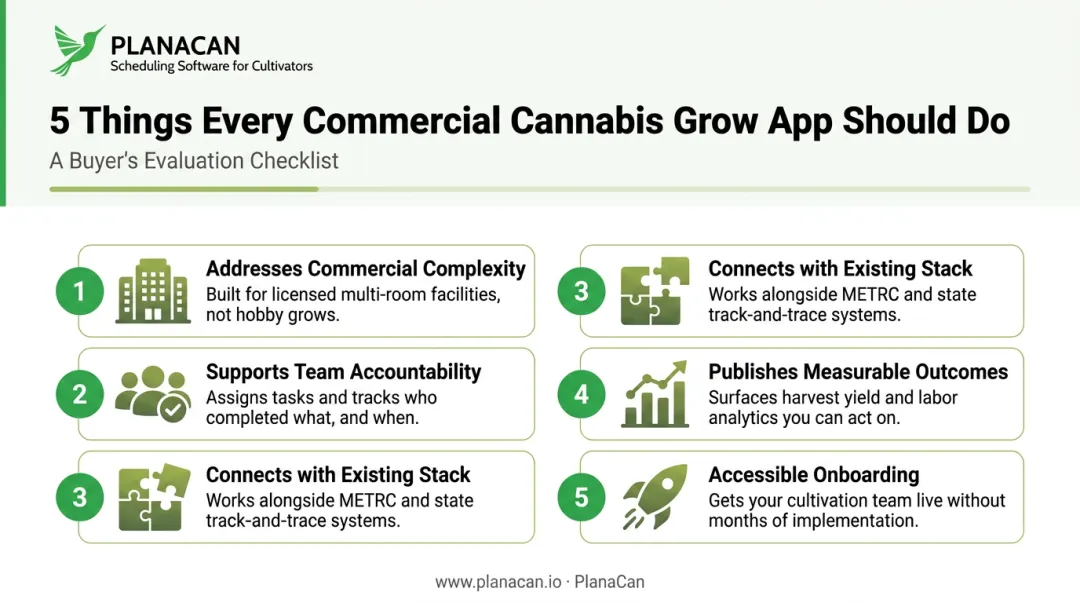 PLANACAN
Scheduling Software for Cultivators

5 Things Every Commercial Cannabis Grow App Should Do

A Buyer's Evaluation Checklist

1 Addresses Commercial Complexity
Built for licensed multi-room facilities, not hobby grows.

2 Supports Team Accountability
Assigns tasks and tracks who completed what, and when.

3 Connects with Existing Stack
Works alongside METRC and state track-and-trace systems.

3 Connects with Existing Stack
Works alongside METRC and state track-and-trace systems.

4 Publishes Measurable Outcomes
Surfaces harvest yield and labor analytics you can act on.

5 Accessible Onboarding
Gets your cultivation team live without months of implementation.

www.planacan.io · PlanaCan